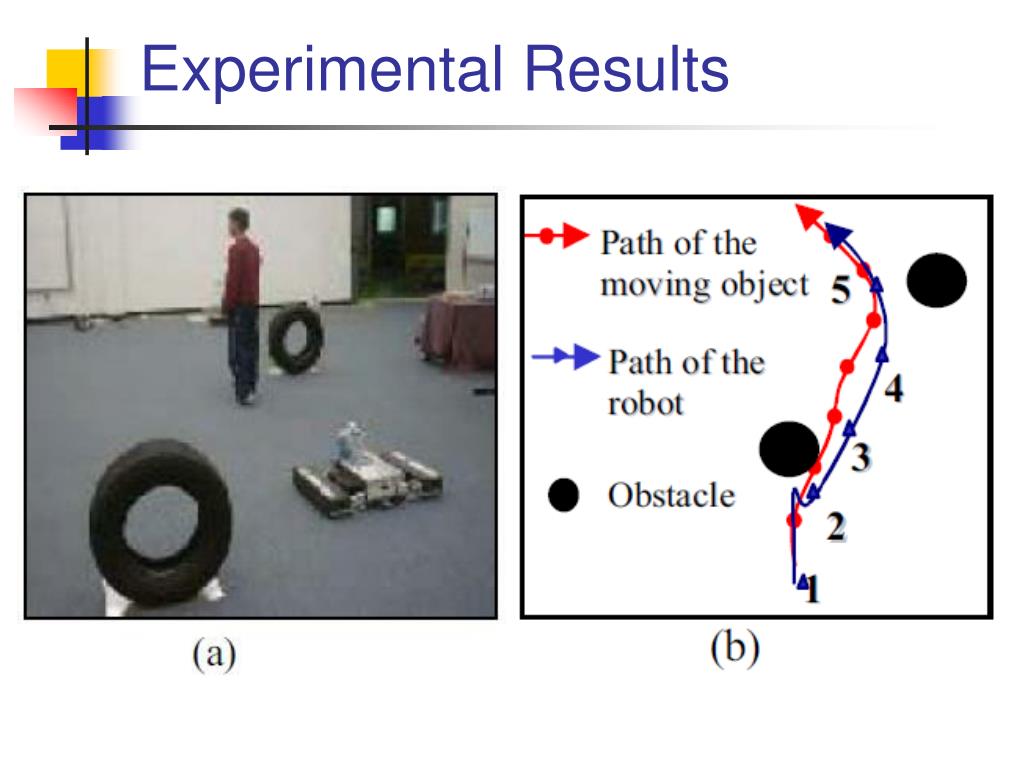 Experimental Results

Path of the moving object

Path of the robot

Obstacle

5
4
3
2
1

(a)

(b)